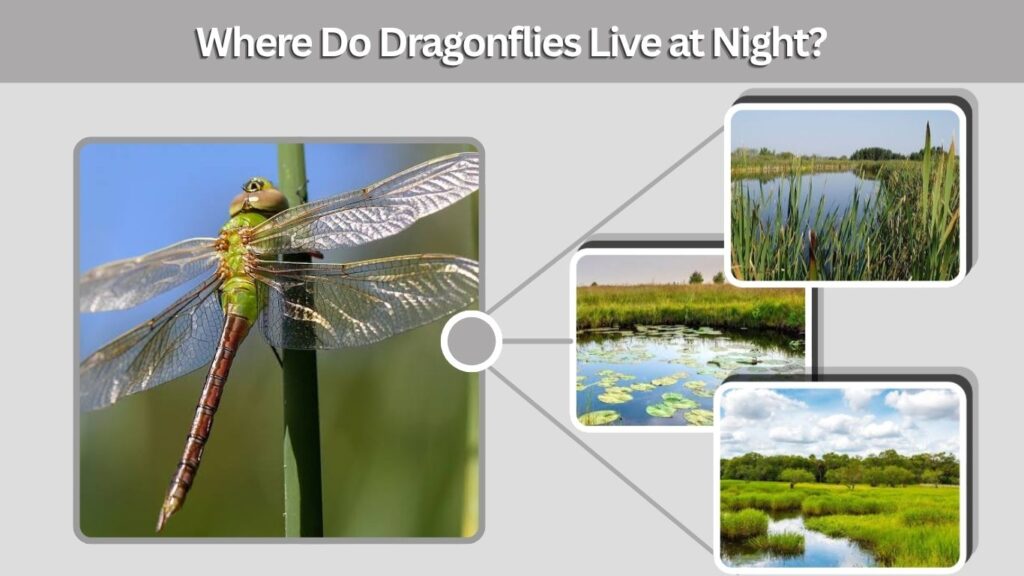 Where Do Dragonflies Live at Night?